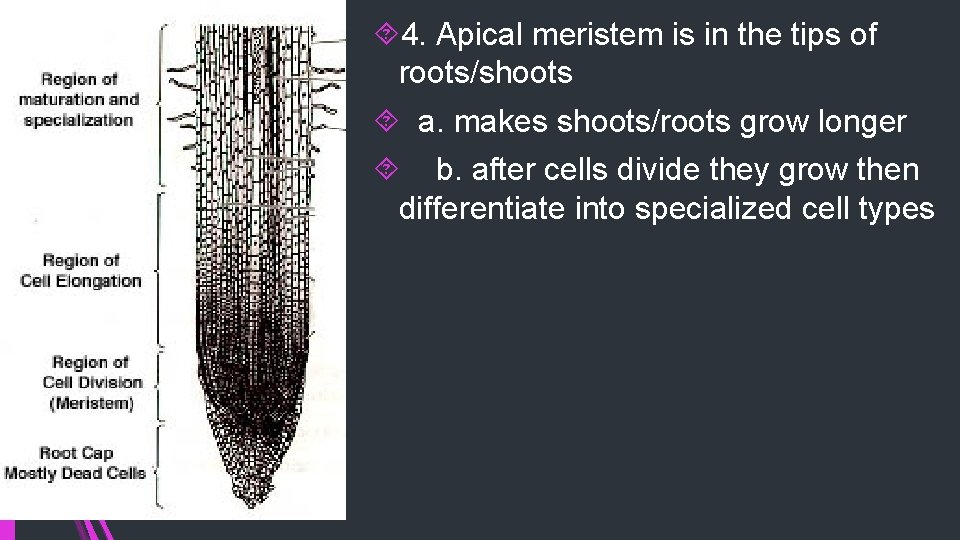 Region of maturation and specialization

Region of Cell Elongation

Region of Cell Division (Meristem)

Root Cap Mostly Dead Cells

4. Apical meristem is in the tips of roots/shoots

a. makes shoots/roots grow longer

b. after cells divide they grow then differentiate into specialized cell types